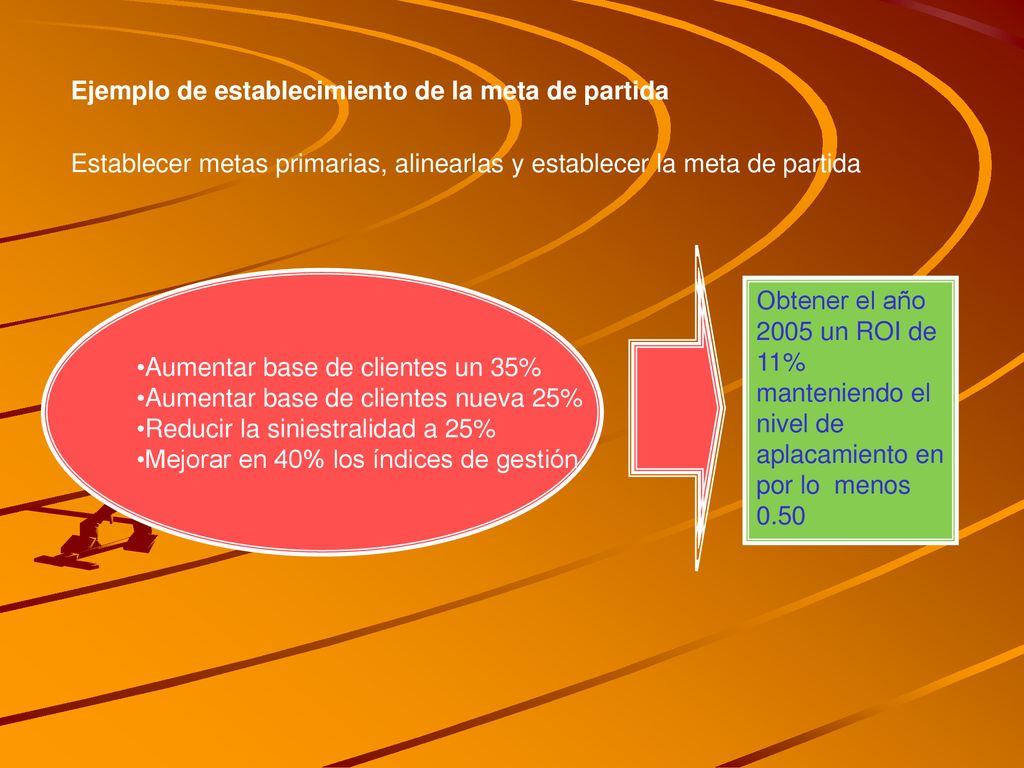 Ejemplo de establecimiento de la meta de partida

Establecer metas primarias, alinearlas y establecer la meta de partida

•Aumentar base de clientes un 35%
•Aumentar base de clientes nueva 25%
•Reducir la siniestralidad a 25%
•Mejorar en 40% los índices de gestión

Obtener el año 2005 un ROI de 11% manteniendo el nivel de aplacamiento en por lo menos 0.50